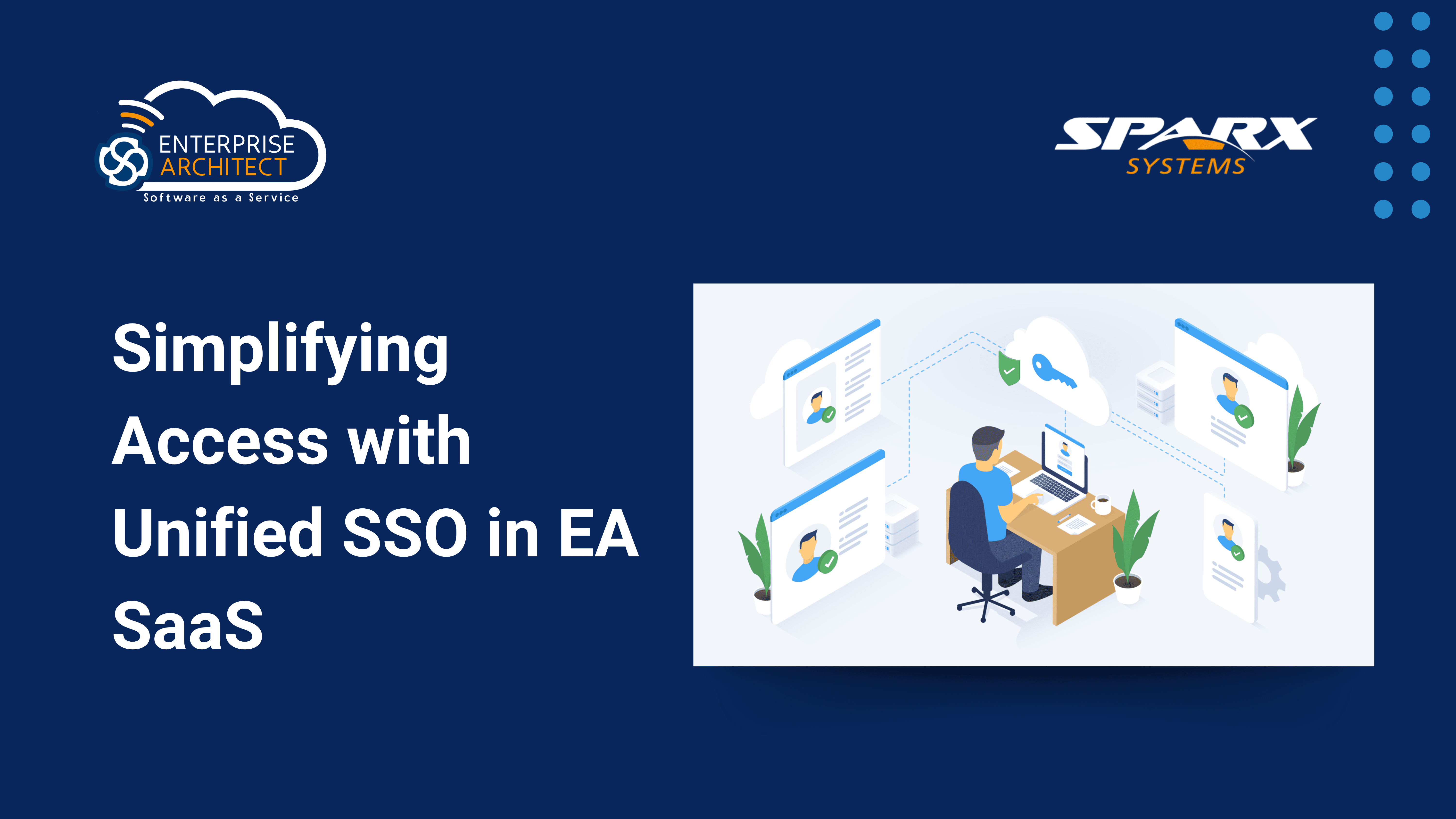 ENTERPRISE ARCHITECT
Software as a Service

SPARX SYSTEMS

Simplifying Access with Unified SSO in EA SaaS